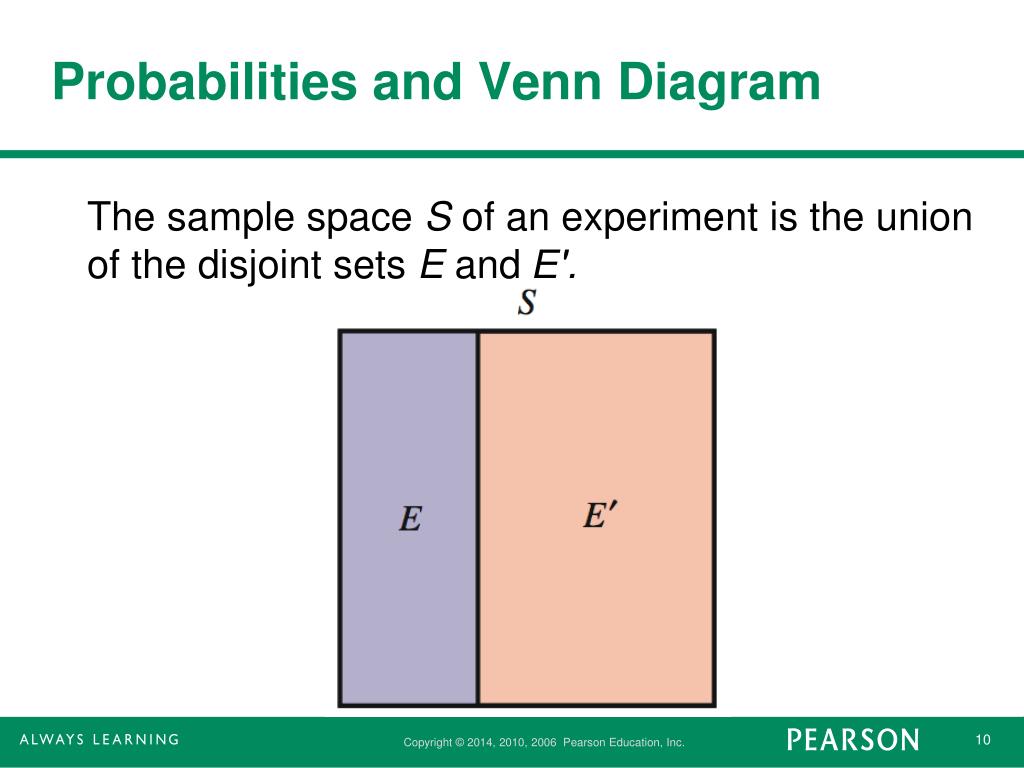 Probabilities and Venn Diagram

The sample space $S$ of an experiment is the union of the disjoint sets $E$ and $E'$.

$S$

$E$

$E'$

ALWAYS LEARNING

Copyright © 2014, 2010, 2006 Pearson Education, Inc.

PEARSON

10